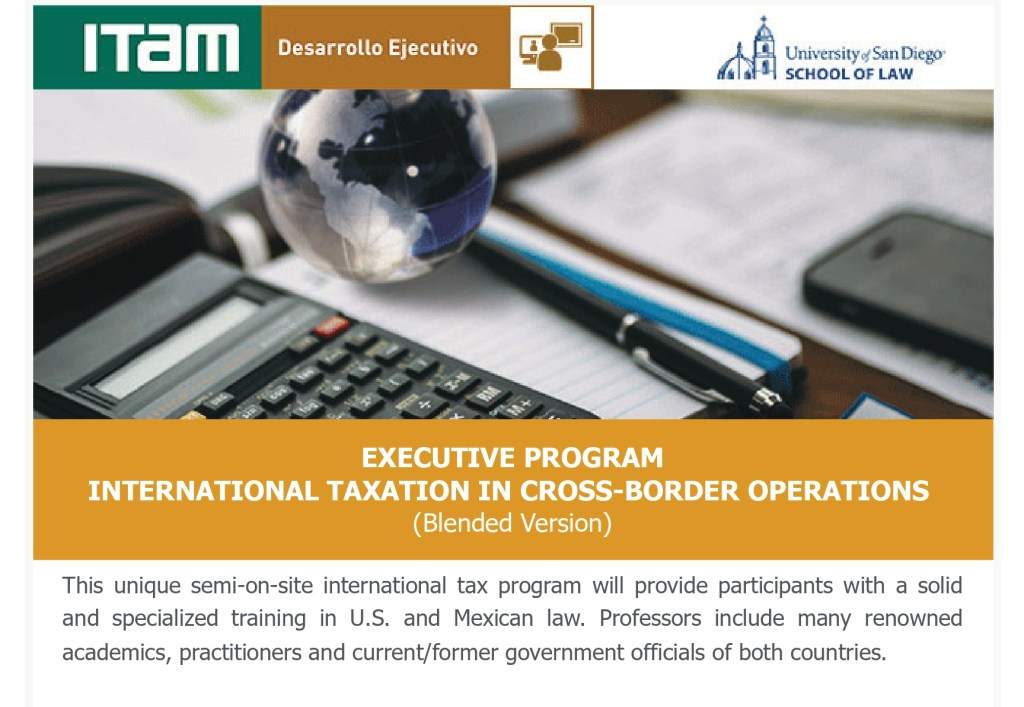 ITAM

Desarrollo Ejecutivo

University of San Diego
SCHOOL OF LAW

EXECUTIVE PROGRAM
INTERNATIONAL TAXATION IN CROSS-BORDER OPERATIONS
(Blended Version)

This unique semi-on-site international tax program will provide participants with a solid and specialized training in U.S. and Mexican law. Professors include many renowned academics, practitioners and current/former government officials of both countries.